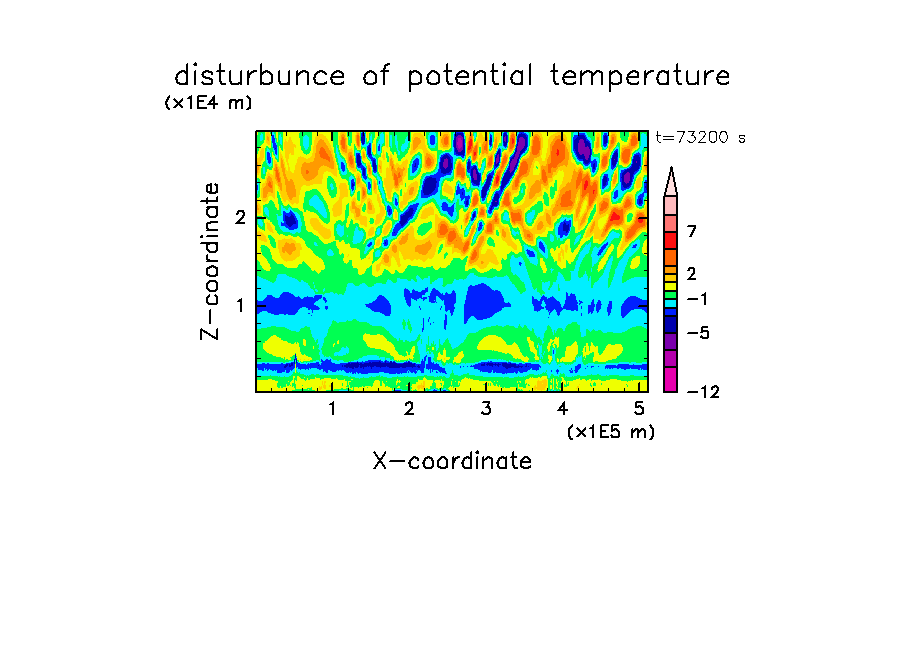 disturbunce of potential temperature

(x1E4 m)

t=73200 s

Z-coordinate

2

1

7

2

−1

−5

−12

1 2 3 4 5

(x1E5 m)

X-coordinate